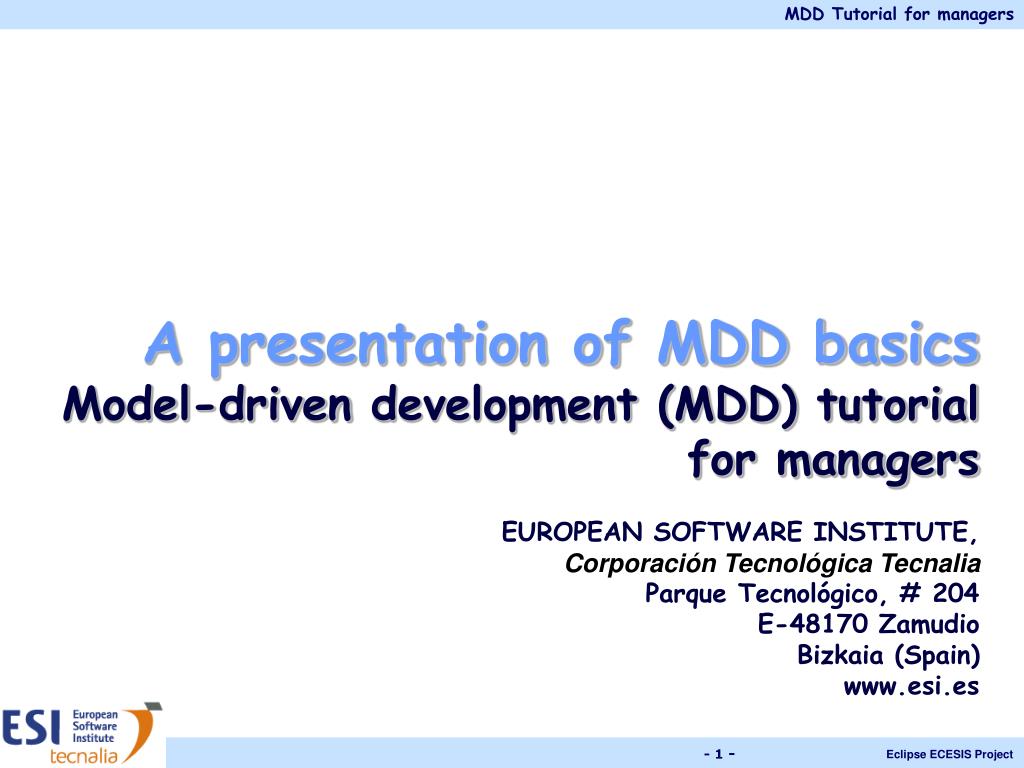 MDD Tutorial for managers

A presentation of MDD basics
Model-driven development (MDD) tutorial for managers

EUROPEAN SOFTWARE INSTITUTE,
Corporación Tecnológica Tecnalia
Parque Tecnológico, # 204
E-48170 Zamudio
Bizkaia (Spain)
www.esi.es

ESI European Software Institute
tecnalia

- 1 -

Eclipse ECESIS Project